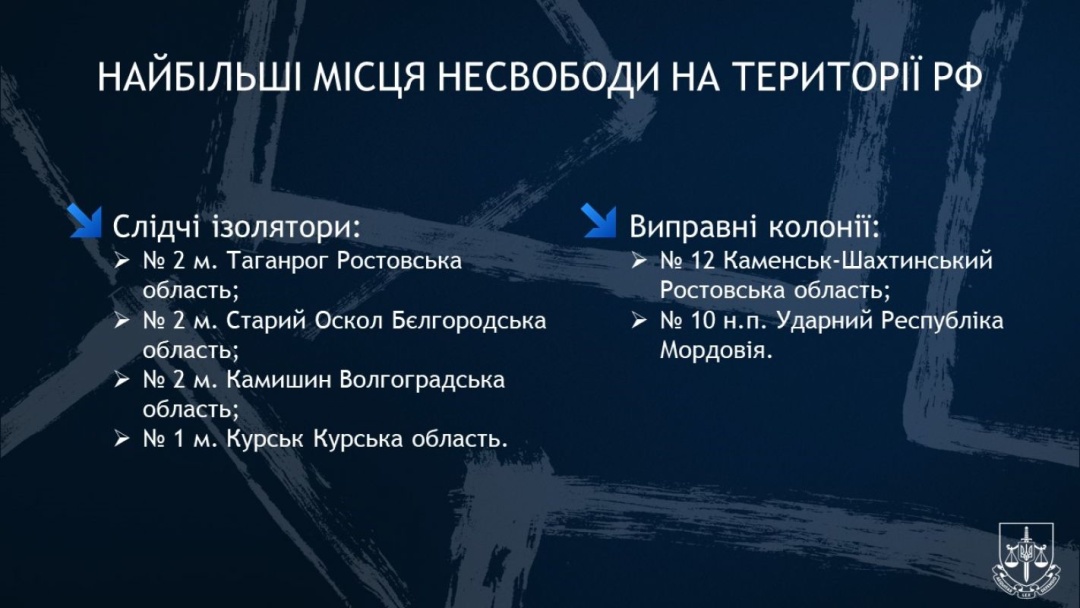 НАЙБІЛЬШІ МІСЦЯ НЕСВОБОДИ НА ТЕРИТОРІЇ РФ

Слідчі ізолятори:
➢ № 2 м. Таганрог Ростовська область;
➢ № 2 м. Старий Оскол Бєлгородська область;
➢ № 2 м. Камишин Волгоградська область;
➢ № 1 м. Курськ Курська область.

Виправні колонії:
➢ № 12 Каменськ-Шахтинський Ростовська область;
➢ № 10 н.п. Ударний Республіка Мордовія.